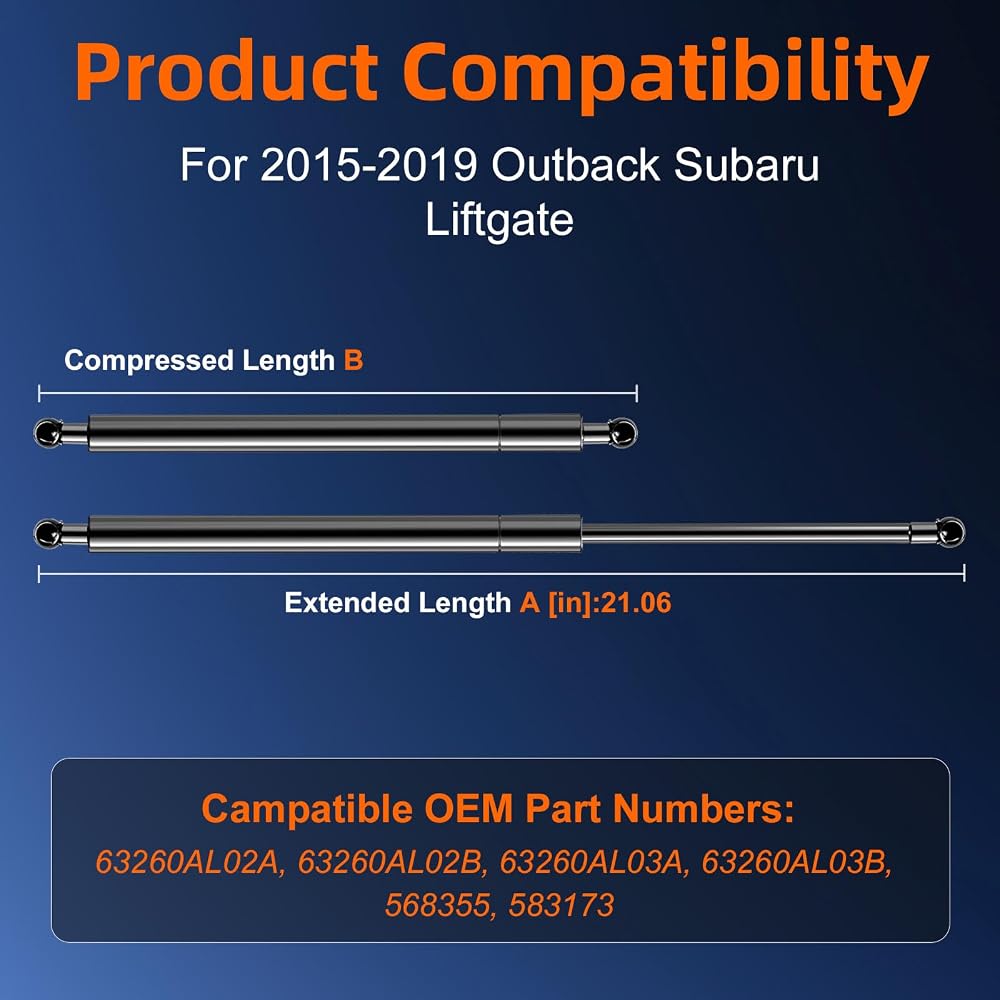 Product Compatibility

For 2015-2019 Outback Subaru Liftgate

Compressed Length B

Extended Length A [in]:21.06

Campatible OEM Part Numbers:
63260AL02A, 63260AL02B, 63260AL03A, 63260AL03B, 568355, 583173